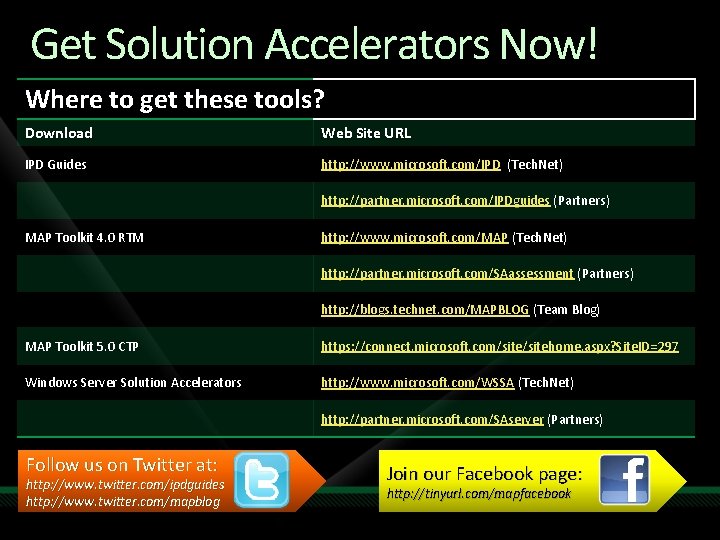 Get Solution Accelerators Now!

Where to get these tools?

| Download | Web Site URL |
|---|---|
| IPD Guides | http://www.microsoft.com/IPD (TechNet) |
| | http://partner.microsoft.com/IPDguides (Partners) |
| MAP Toolkit 4.0 RTM | http://www.microsoft.com/MAP (TechNet) |
| | http://partner.microsoft.com/SAassessment (Partners) |
| | http://blogs.technet.com/MAPBLOG (Team Blog) |
| MAP Toolkit 5.0 CTP | https://connect.microsoft.com/site/sitehome.aspx?SiteID=297 |
| Windows Server Solution Accelerators | http://www.microsoft.com/WSSA (TechNet) |
| | http://partner.microsoft.com/SAserver (Partners) |

Follow us on Twitter at:
http://www.twitter.com/ipdguides
http://www.twitter.com/mapblog

Join our Facebook page:
http://tinyurl.com/mapfacebook